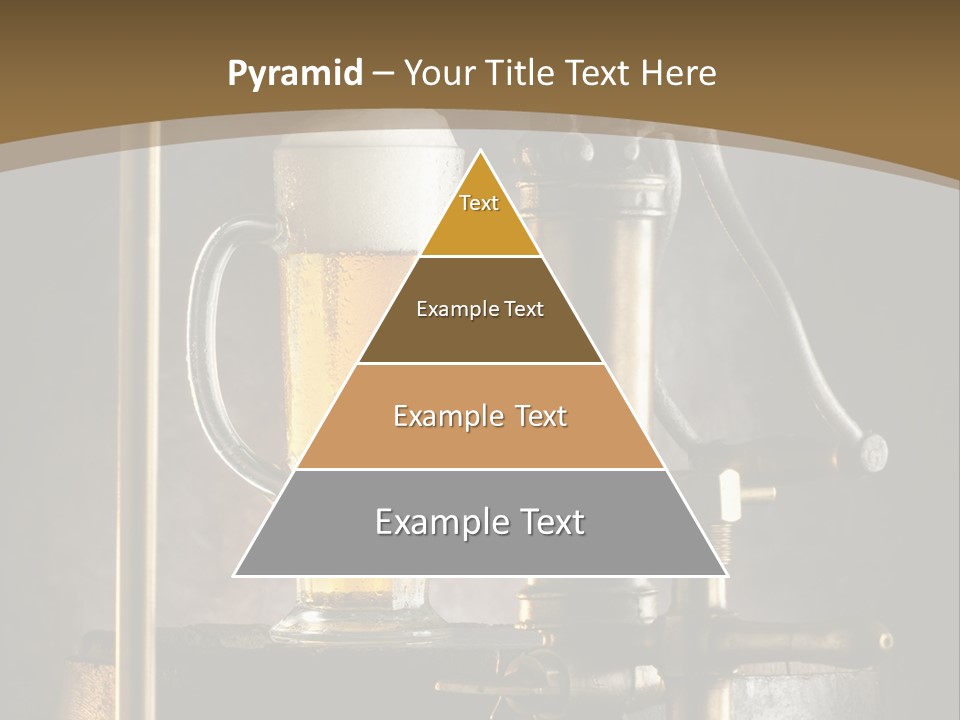 Pyramid – Your Title Text Here

Text

Example Text

Example Text

Example Text